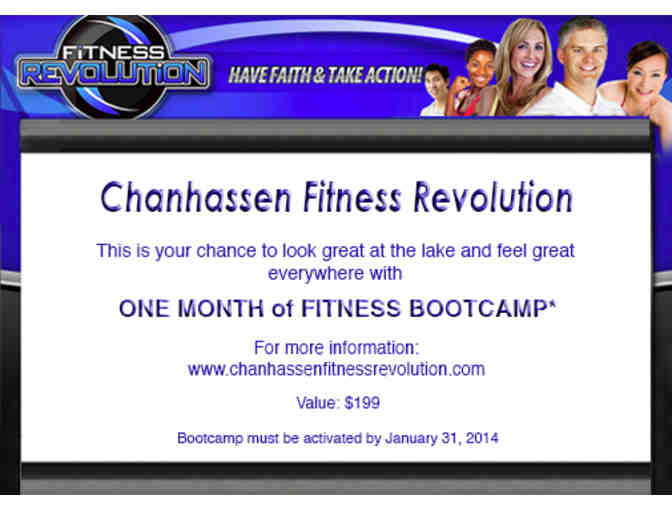 FITNESS REVOLUTION

HAVE FAITH & TAKE ACTION!

Chanhassen Fitness Revolution

This is your chance to look great at the lake and feel great everywhere with

ONE MONTH of FITNESS BOOTCAMP*

For more information:
www.chanhassenfitnessrevolution.com

Value: $199

Bootcamp must be activated by January 31, 2014